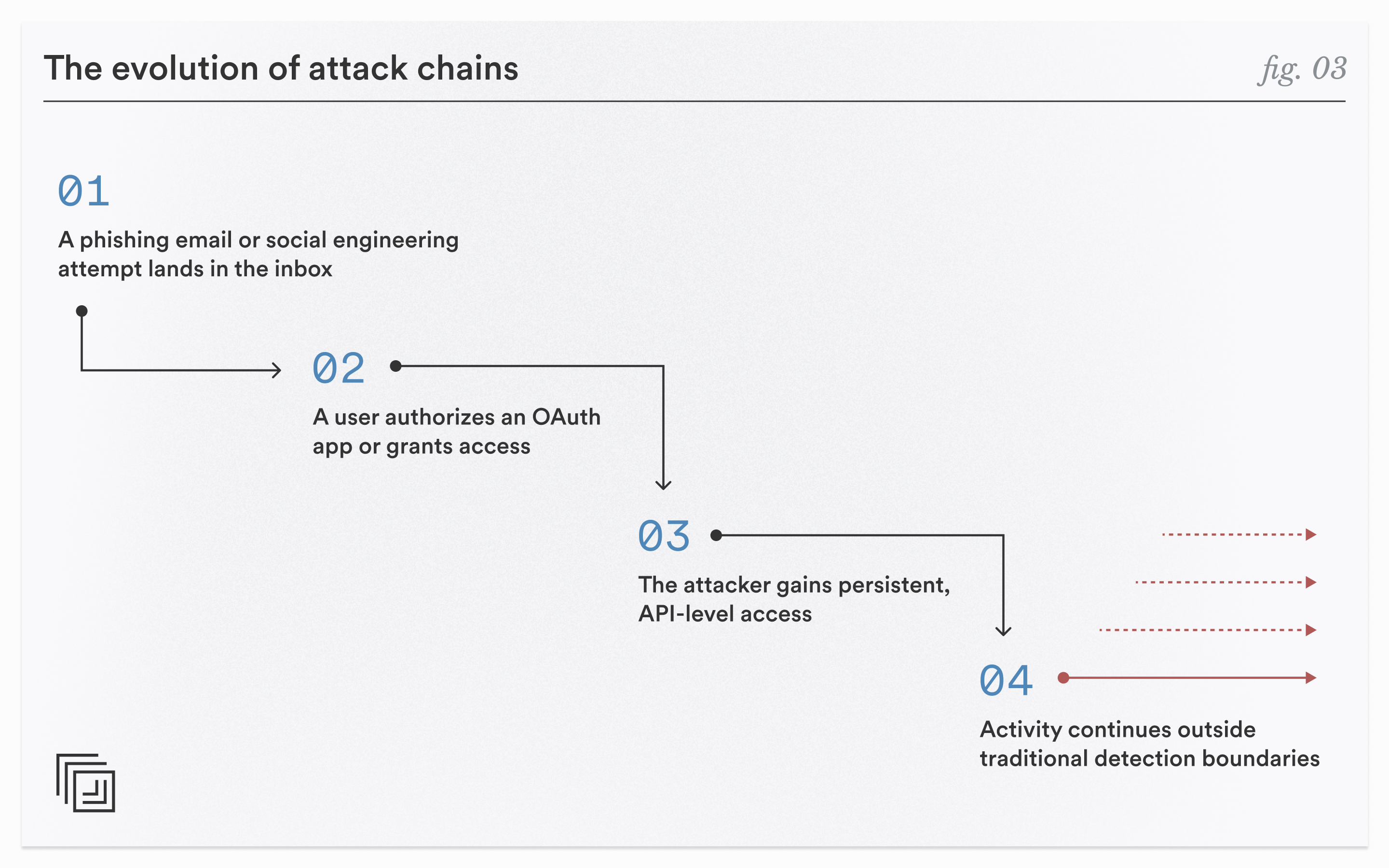 The evolution of attack chains

fig. 03

01

A phishing email or social engineering attempt lands in the inbox

02

A user authorizes an OAuth app or grants access

03

The attacker gains persistent, API-level access

04

Activity continues outside traditional detection boundaries